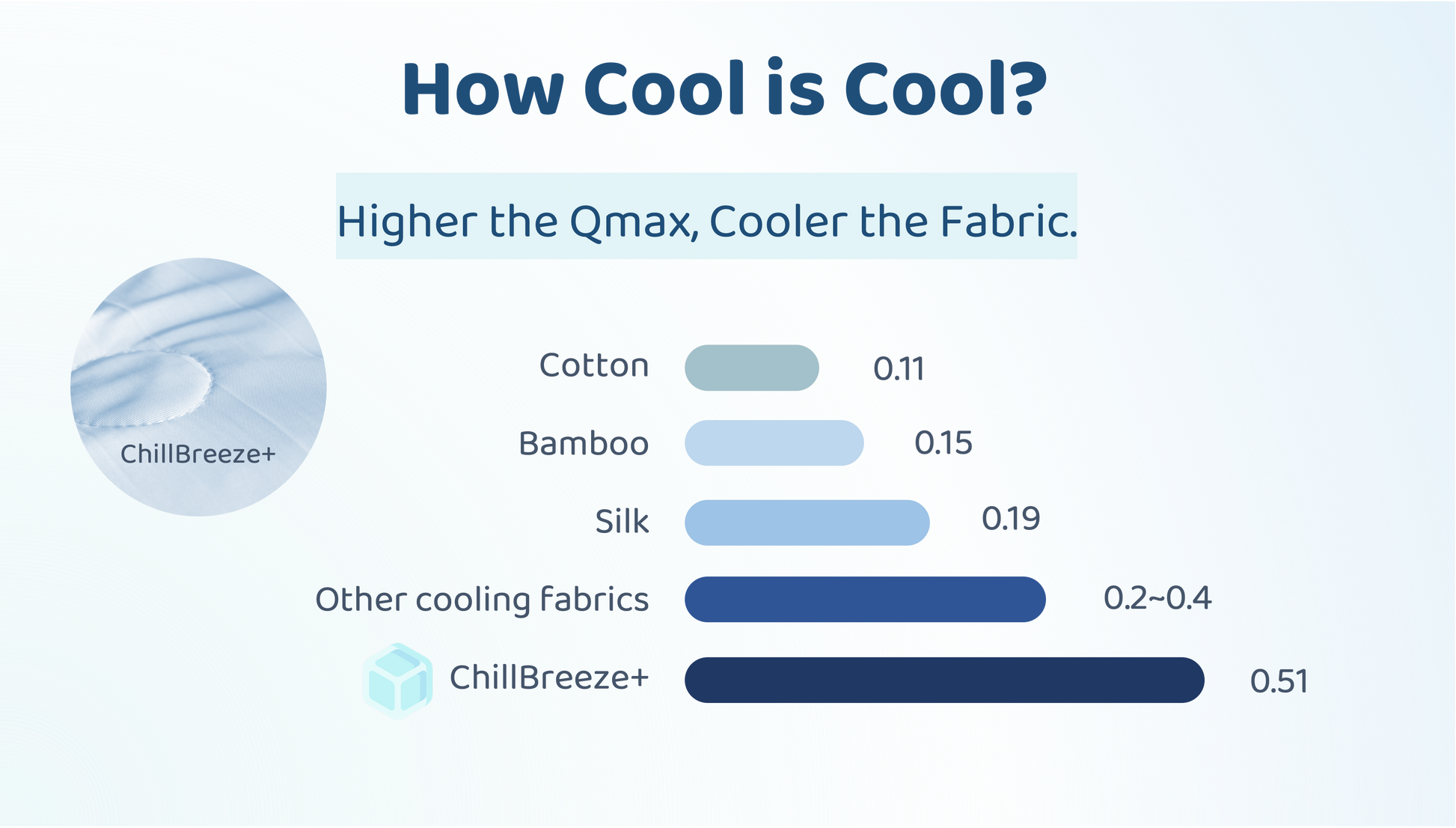 How Cool is Cool?

Higher the Qmax, Cooler the Fabric.

ChillBreeze+

Cotton 0.11

Bamboo 0.15

Silk 0.19

Other cooling fabrics 0.2~0.4

ChillBreeze+ 0.51